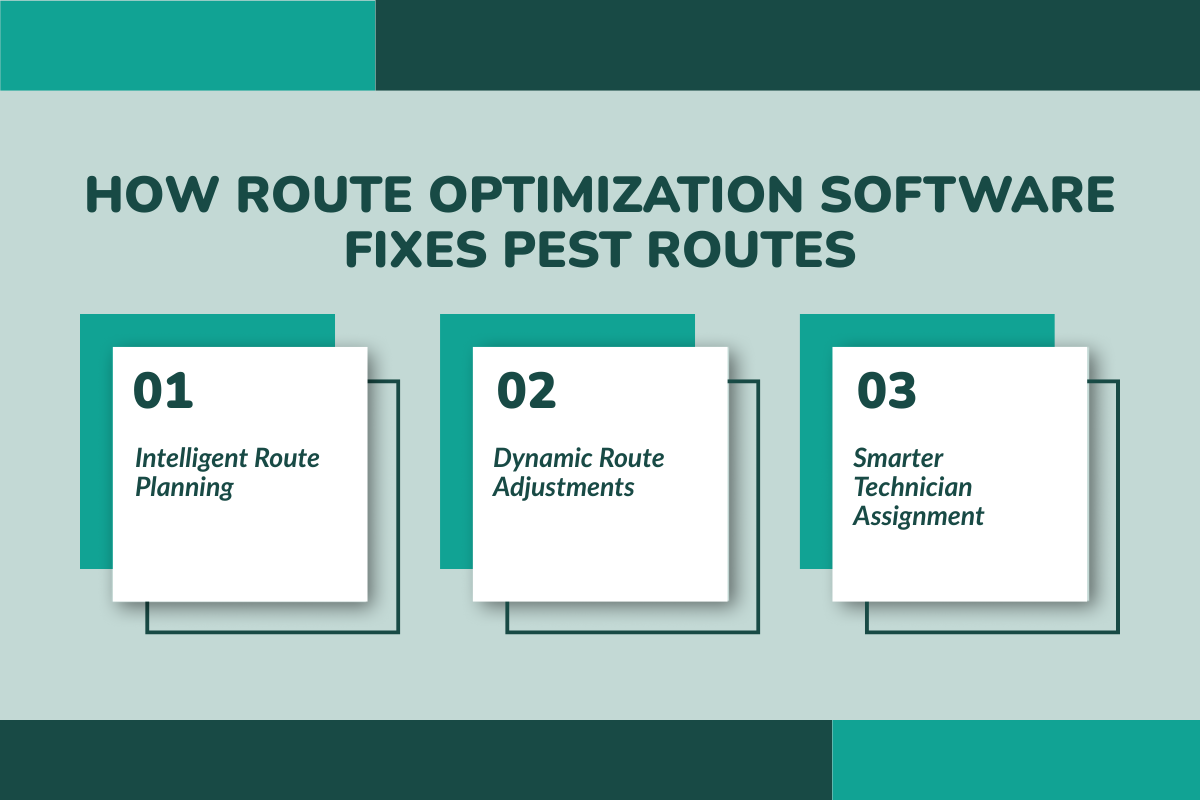 HOW ROUTE OPTIMIZATION SOFTWARE FIXES PEST ROUTES

01

Intelligent Route Planning

02

Dynamic Route Adjustments

03

Smarter Technician Assignment